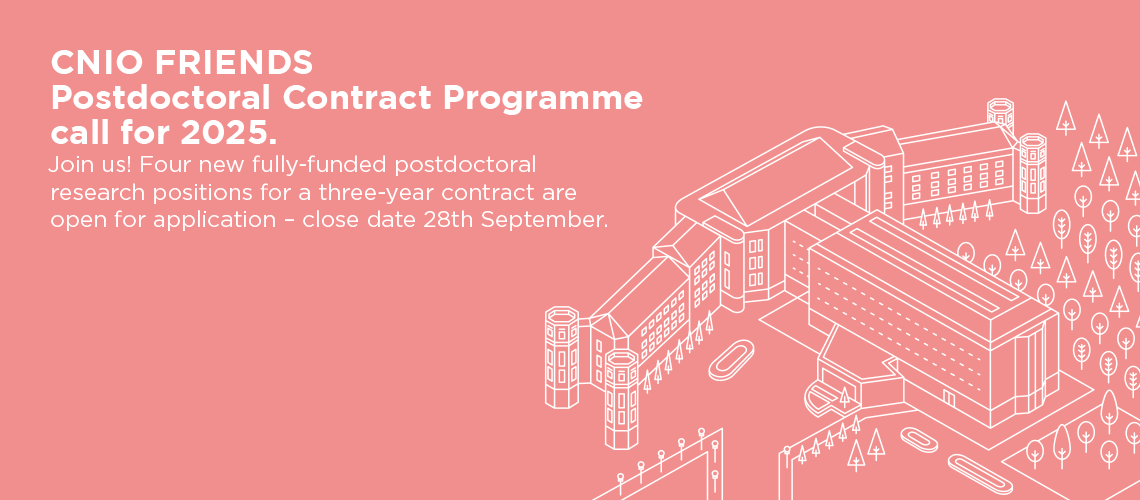 CNIO FRIENDS
Postdoctoral Contract Programme call for 2025.

Join us! Four new fully-funded postdoctoral research positions for a three-year contract are open for application – close date 28th September.